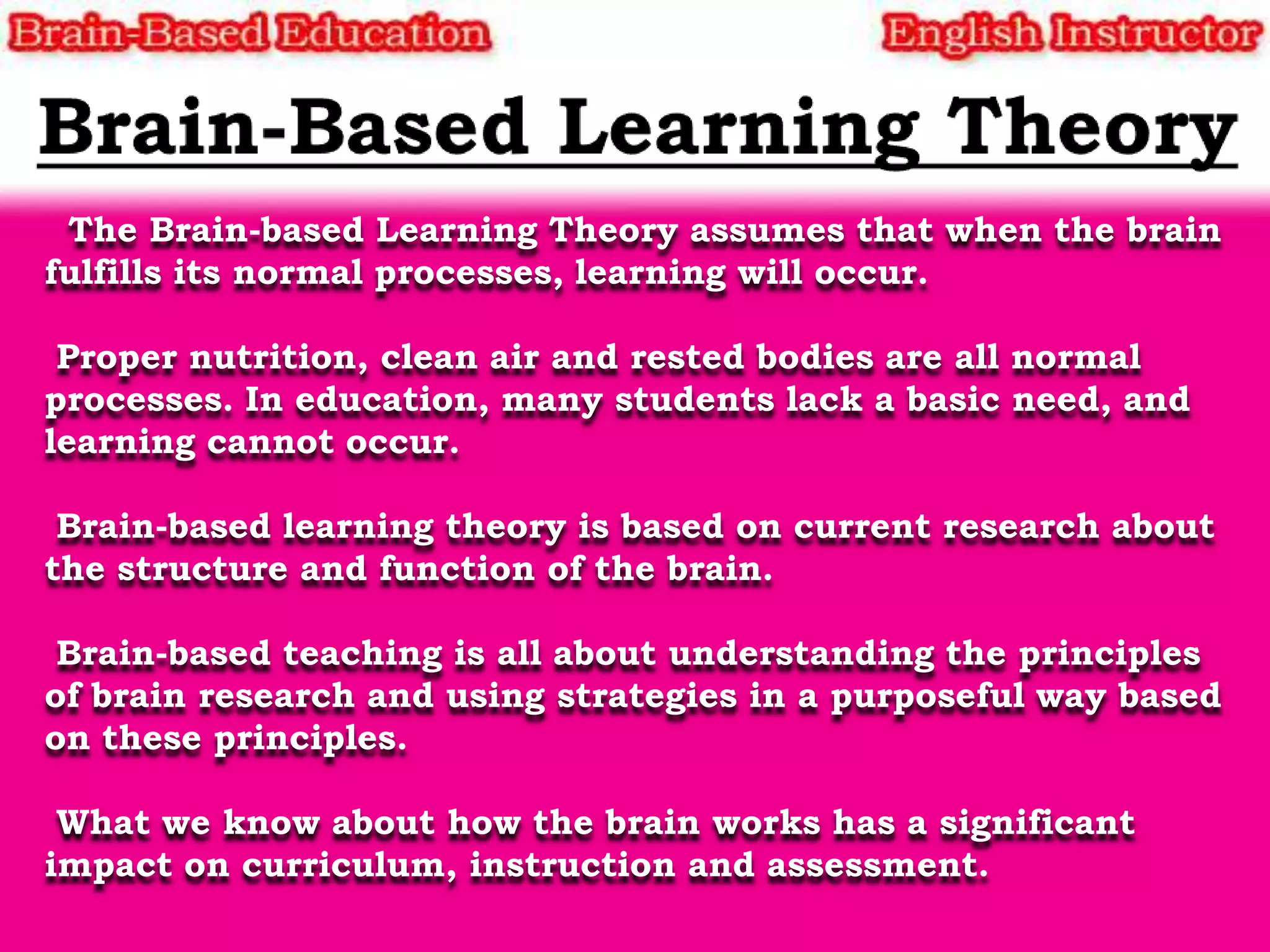 Brain-Based Education

English Instructor

Brain-Based Learning Theory

The Brain-based Learning Theory assumes that when the brain fulfills its normal processes, learning will occur.

Proper nutrition, clean air and rested bodies are all normal processes. In education, many students lack a basic need, and learning cannot occur.

Brain-based learning theory is based on current research about the structure and function of the brain.

Brain-based teaching is all about understanding the principles of brain research and using strategies in a purposeful way based on these principles.

What we know about how the brain works has a significant impact on curriculum, instruction and assessment.